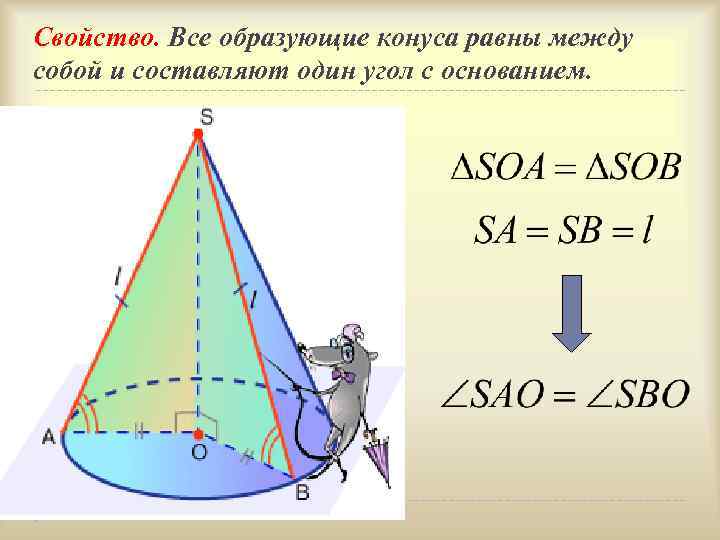 Свойство. Все образующие конуса равны между собой и составляют один угол с основанием.

S

l

l

A

O

B

$\Delta SOA = \Delta SOB$

$SA = SB = l$

$\angle SAO = \angle SBO$